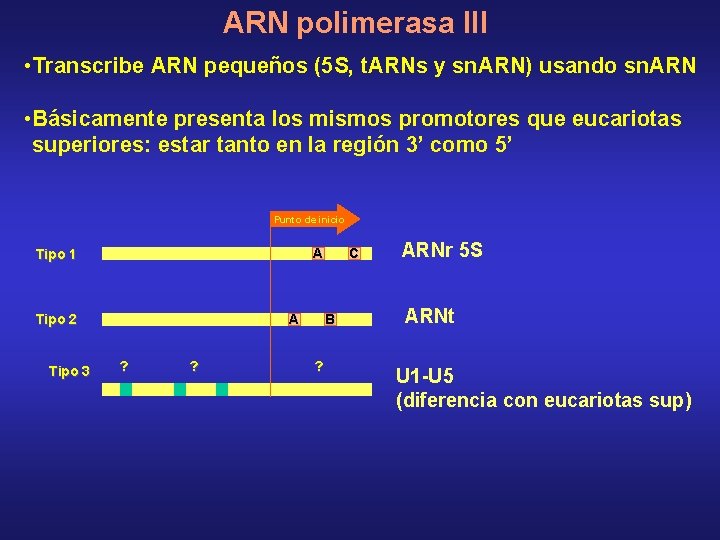 ARN polimerasa III

•Transcribe ARN pequeños (5S, tARNs y snARN) usando snARN

•Básicamente presenta los mismos promotores que eucariotas superiores: estar tanto en la región 3’ como 5’

Punto de inicio

Tipo 1 A C ARNr 5S

Tipo 2 A B ARNt

Tipo 3 ? ? ? U1-U5 (diferencia con eucariotas sup)